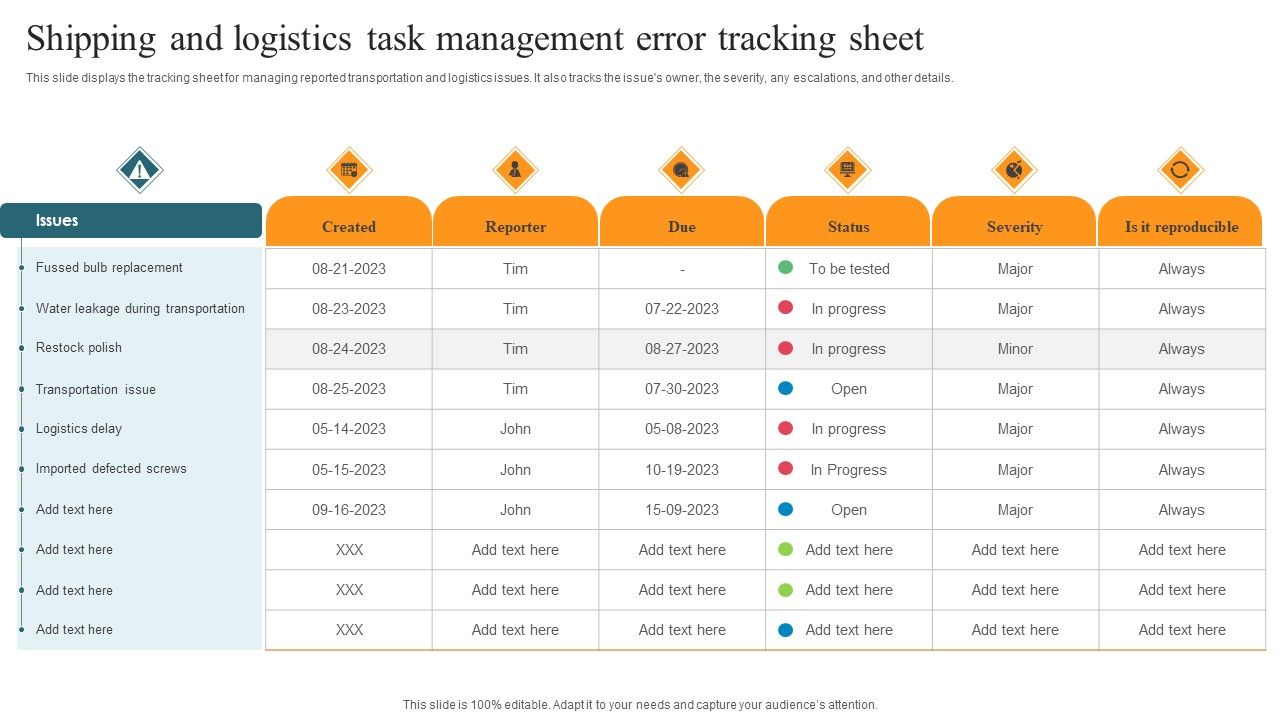 Shipping and logistics task management error tracking sheet

This slide displays the tracking sheet for managing reported transportation and logistics issues. It also tracks the issue's owner, the severity, any escalations, and other details.

| Issues | Created | Reporter | Due | Status | Severity | Is it reproducible |
|---|---|---|---|---|---|---|
| Fussed bulb replacement | 08-21-2023 | Tim | - | To be tested | Major | Always |
| Water leakage during transportation | 08-23-2023 | Tim | 07-22-2023 | In progress | Major | Always |
| Restock polish | 08-24-2023 | Tim | 08-27-2023 | In progress | Minor | Always |
| Transportation issue | 08-25-2023 | Tim | 07-30-2023 | Open | Major | Always |
| Logistics delay | 05-14-2023 | John | 05-08-2023 | In progress | Major | Always |
| Imported defected screws | 05-15-2023 | John | 10-19-2023 | In Progress | Major | Always |
| Add text here | 09-16-2023 | John | 15-09-2023 | Open | Major | Always |
| Add text here | XXX | Add text here | Add text here | Add text here | Add text here | Add text here |
| Add text here | XXX | Add text here | Add text here | Add text here | Add text here | Add text here |
| Add text here | XXX | Add text here | Add text here | Add text here | Add text here | Add text here |

This slide is 100% editable. Adapt it to your needs and capture your audience's attention.